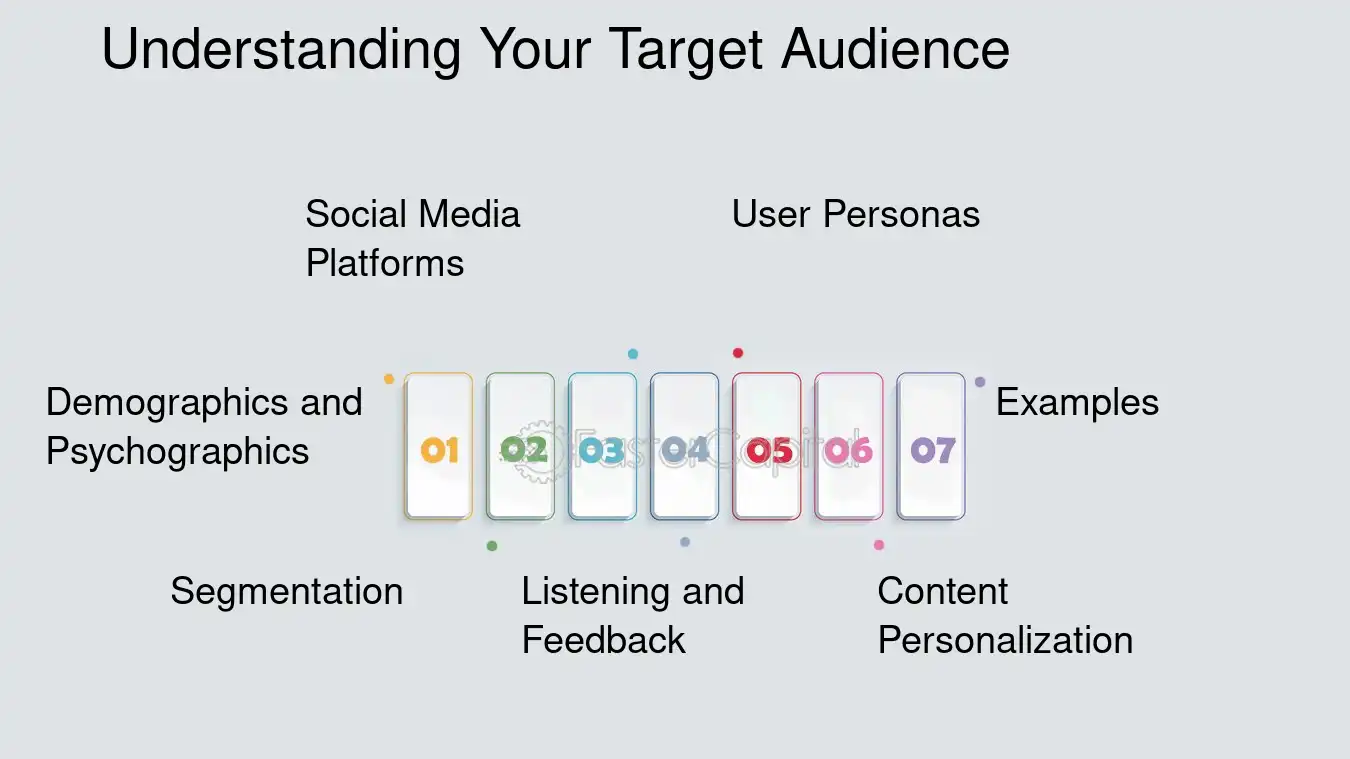 Understanding Your Target Audience

Social Media Platforms

User Personas

Demographics and Psychographics

01

02

03

04

05

06

07

Examples

Segmentation

Listening and Feedback

Content Personalization

FasterCapital